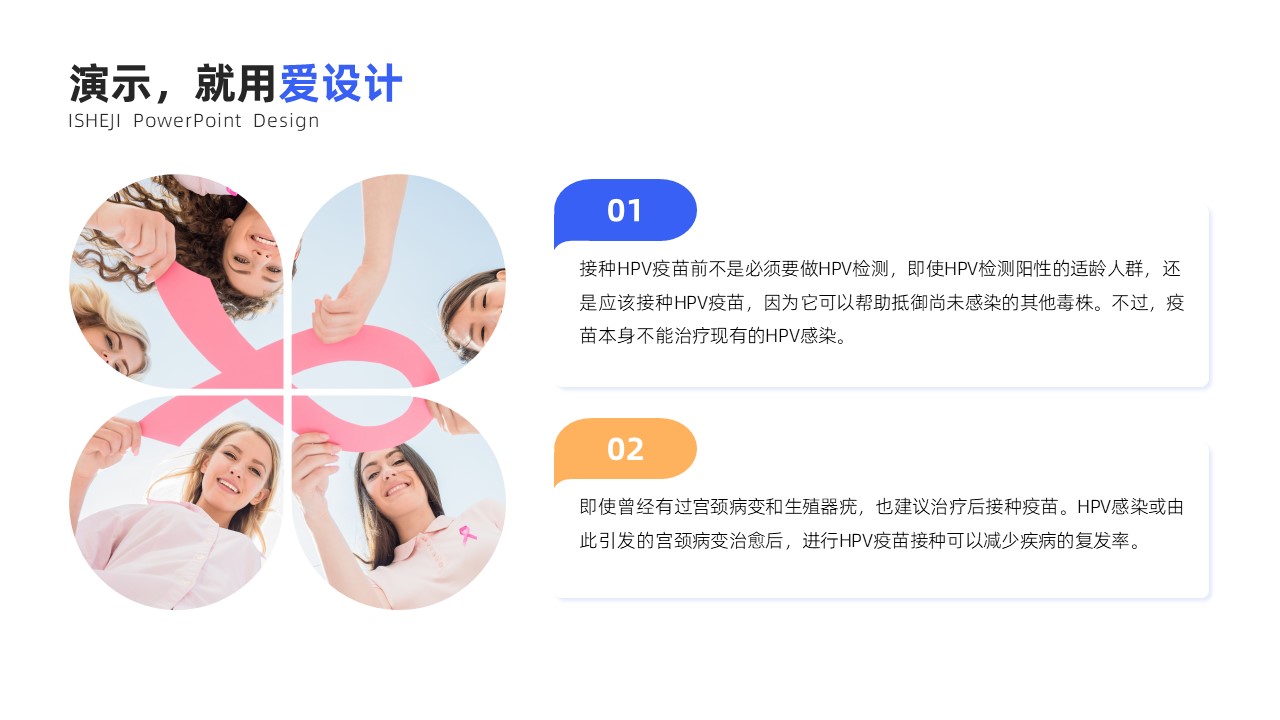 演示，就用爱设计
ISHEJI PowerPoint Design

01

接种HPV疫苗前不是必须要做HPV检测，即使HPV检测阳性的适龄人群，还是应该接种HPV疫苗，因为它可以帮助抵御尚未感染的其他毒株。不过，疫苗本身不能治疗现有的HPV感染。

02

即使曾经有过宫颈病变和生殖器疣，也建议治疗后接种疫苗。HPV感染或由此引发的宫颈病变治愈后，进行HPV疫苗接种可以减少疾病的复发率。